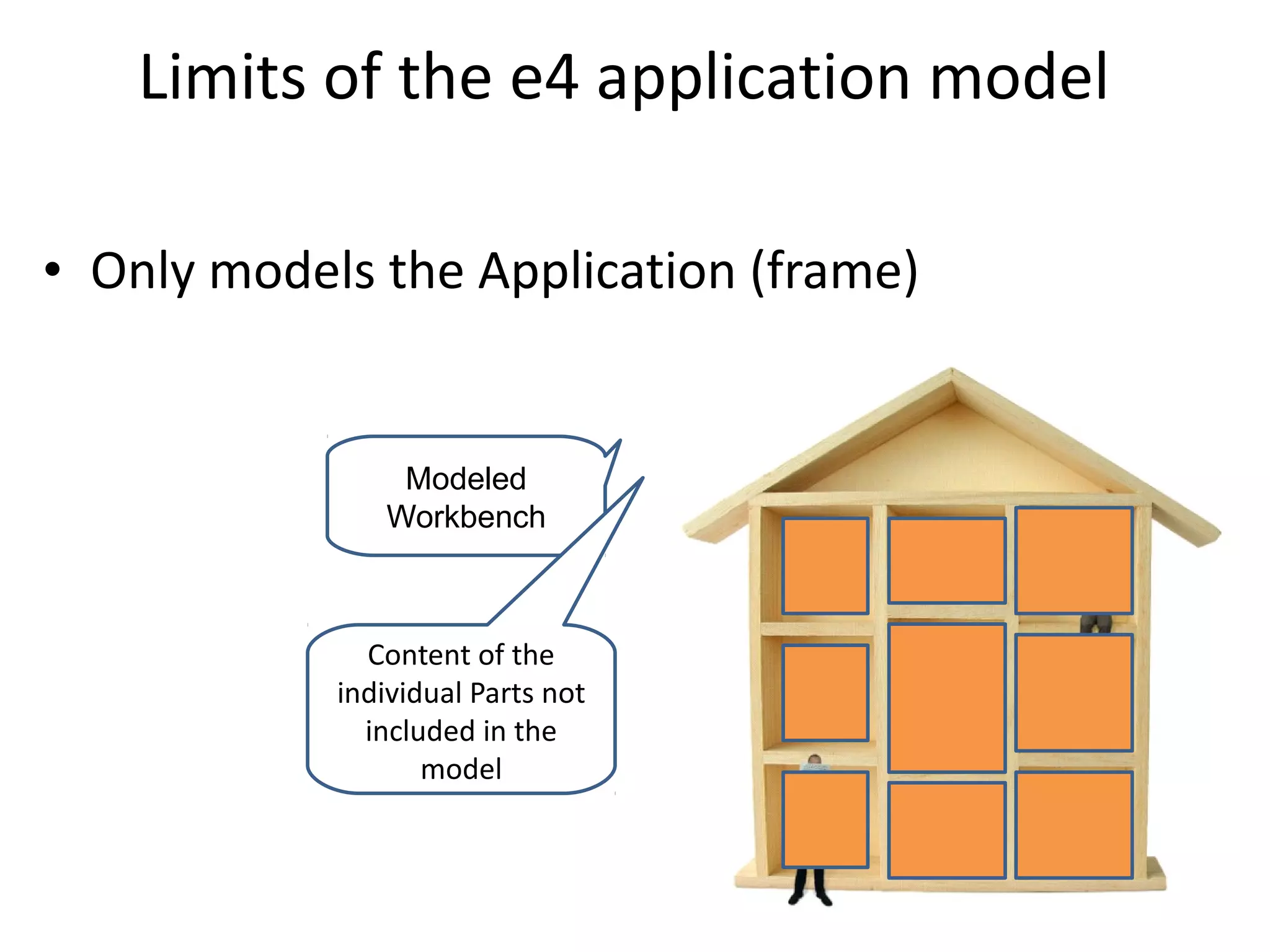 Limits of the e4 application model

• Only models the Application (frame)

Modeled Workbench

Content of the individual Parts not included in the model